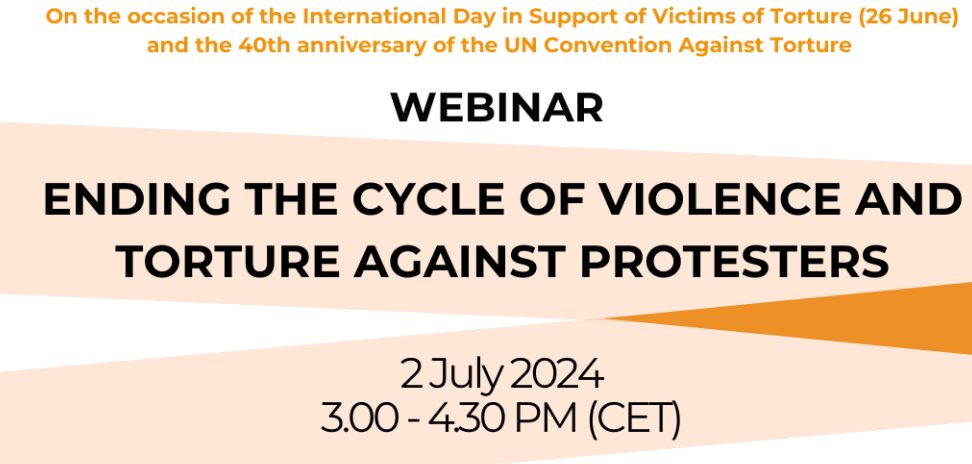 On the occasion of the International Day in Support of Victims of Torture (26 June) and the 40th anniversary of the UN Convention Against Torture

WEBINAR

ENDING THE CYCLE OF VIOLENCE AND TORTURE AGAINST PROTESTERS

2 July 2024
3.00 - 4.30 PM (CET)